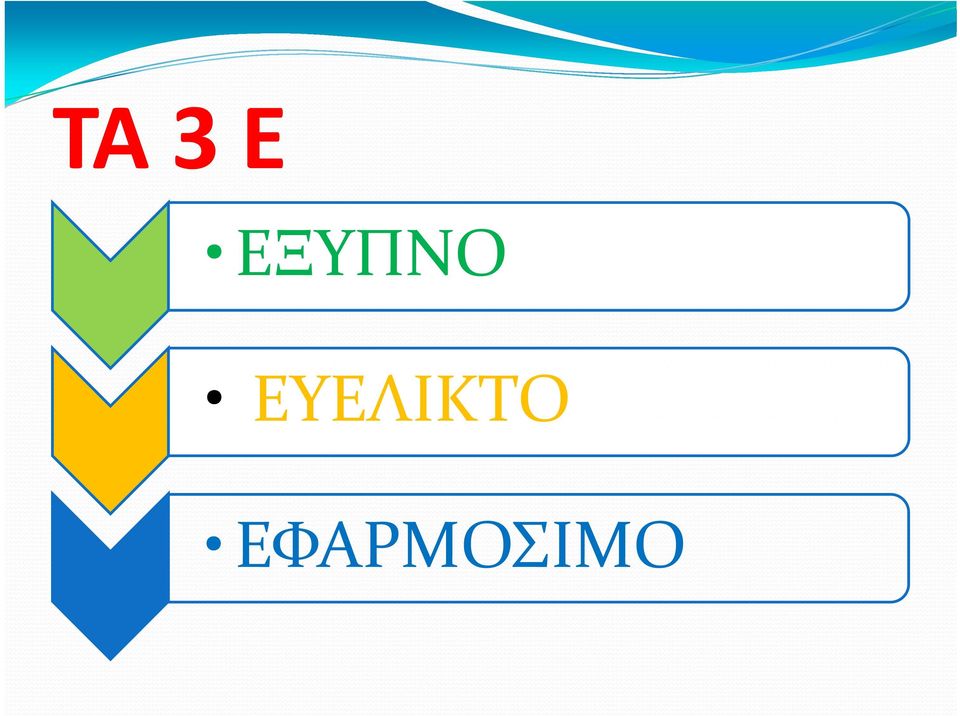 ΤΑ 3 Ε

• ΕΞΥΠΝΟ

• ΕΥΕΛΙΚΤΟ

• ΕΦΑΡΜΟΣΙΜΟ